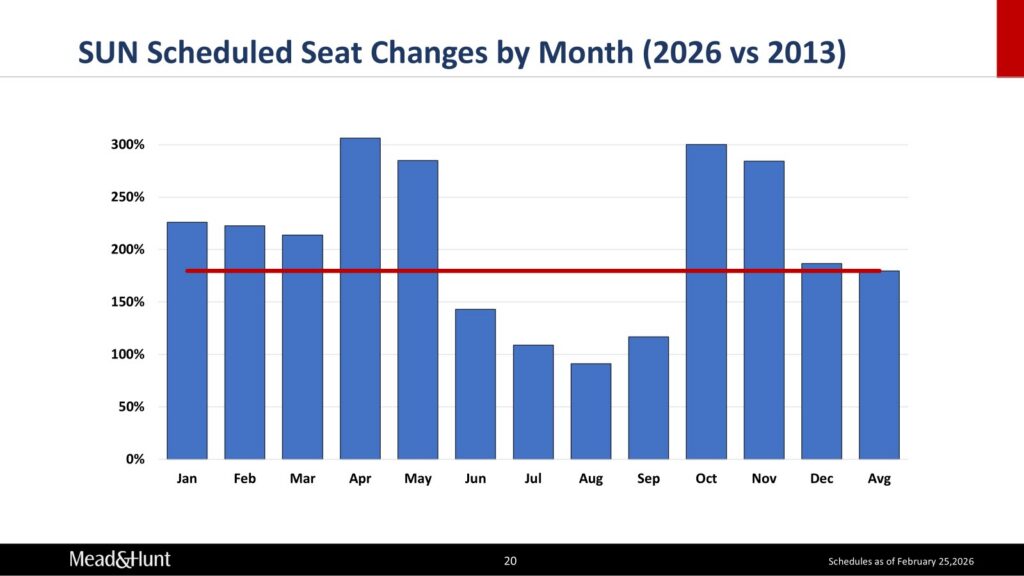 SUN Scheduled Seat Changes by Month (2026 vs 2013)

300%
250%
200%
150%
100%
50%
0%

Jan Feb Mar Apr May Jun Jul Aug Sep Oct Nov Dec Avg

Mead&Hunt

20

Schedules as of February 25,2026